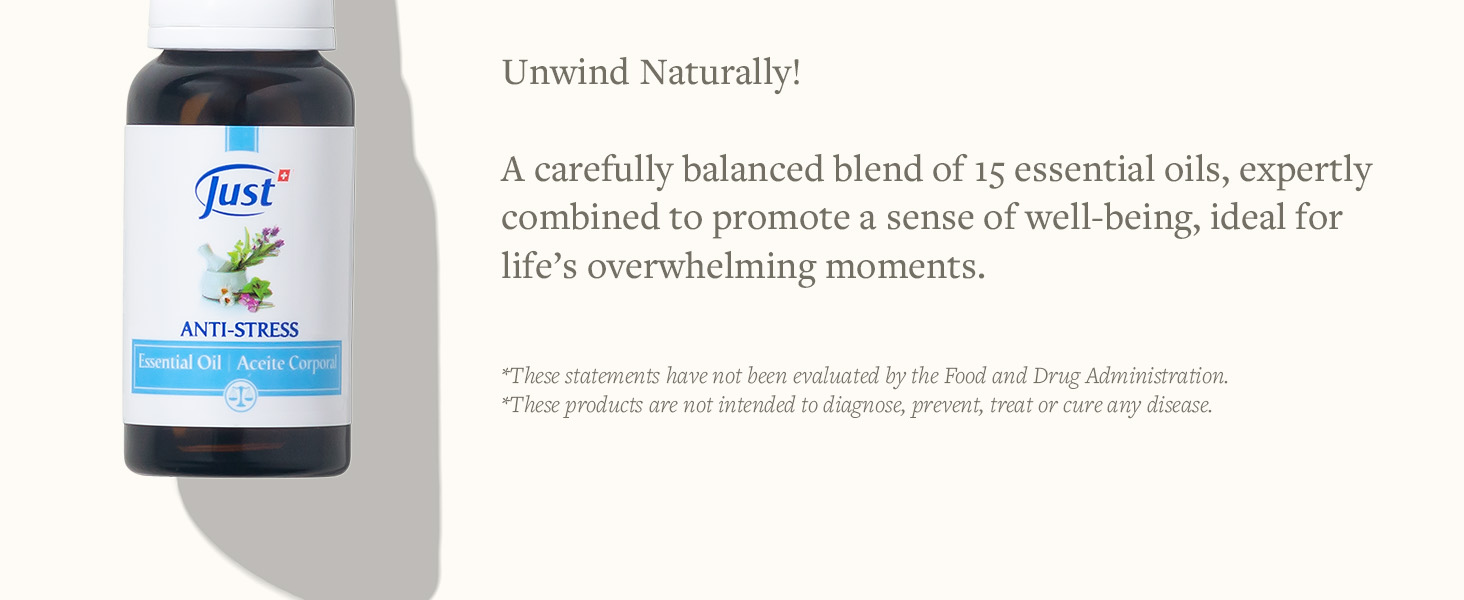 Just

ANTI-STRESS

Essential Oil | Aceite Corporal

Unwind Naturally!

A carefully balanced blend of 15 essential oils, expertly combined to promote a sense of well-being, ideal for life's overwhelming moments.

*These statements have not been evaluated by the Food and Drug Administration.
*These products are not intended to diagnose, prevent, treat or cure any disease.